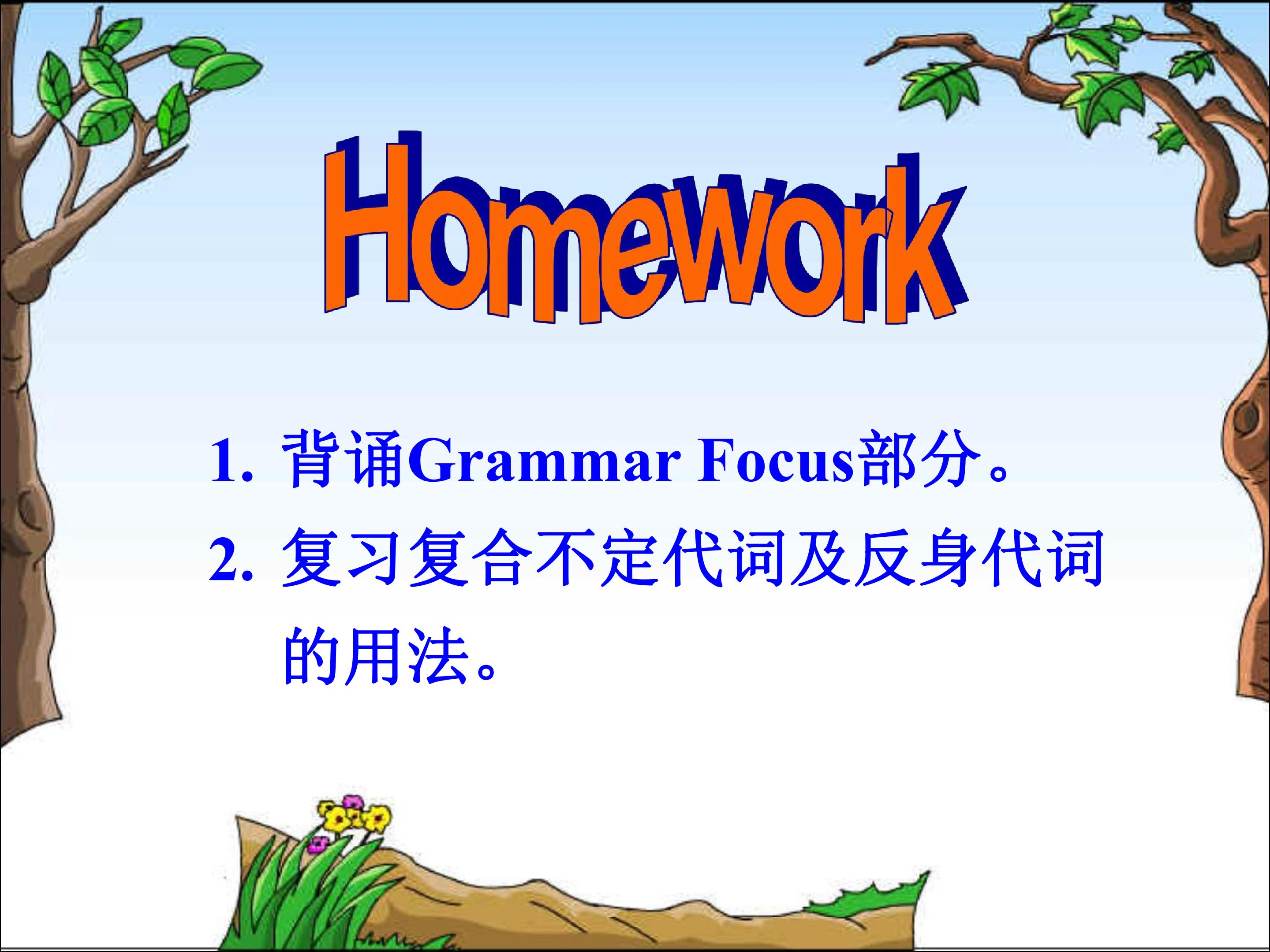 Homework

1.背诵Grammar Focus部分。

2.复习复合不定代词及反身代词的用法。